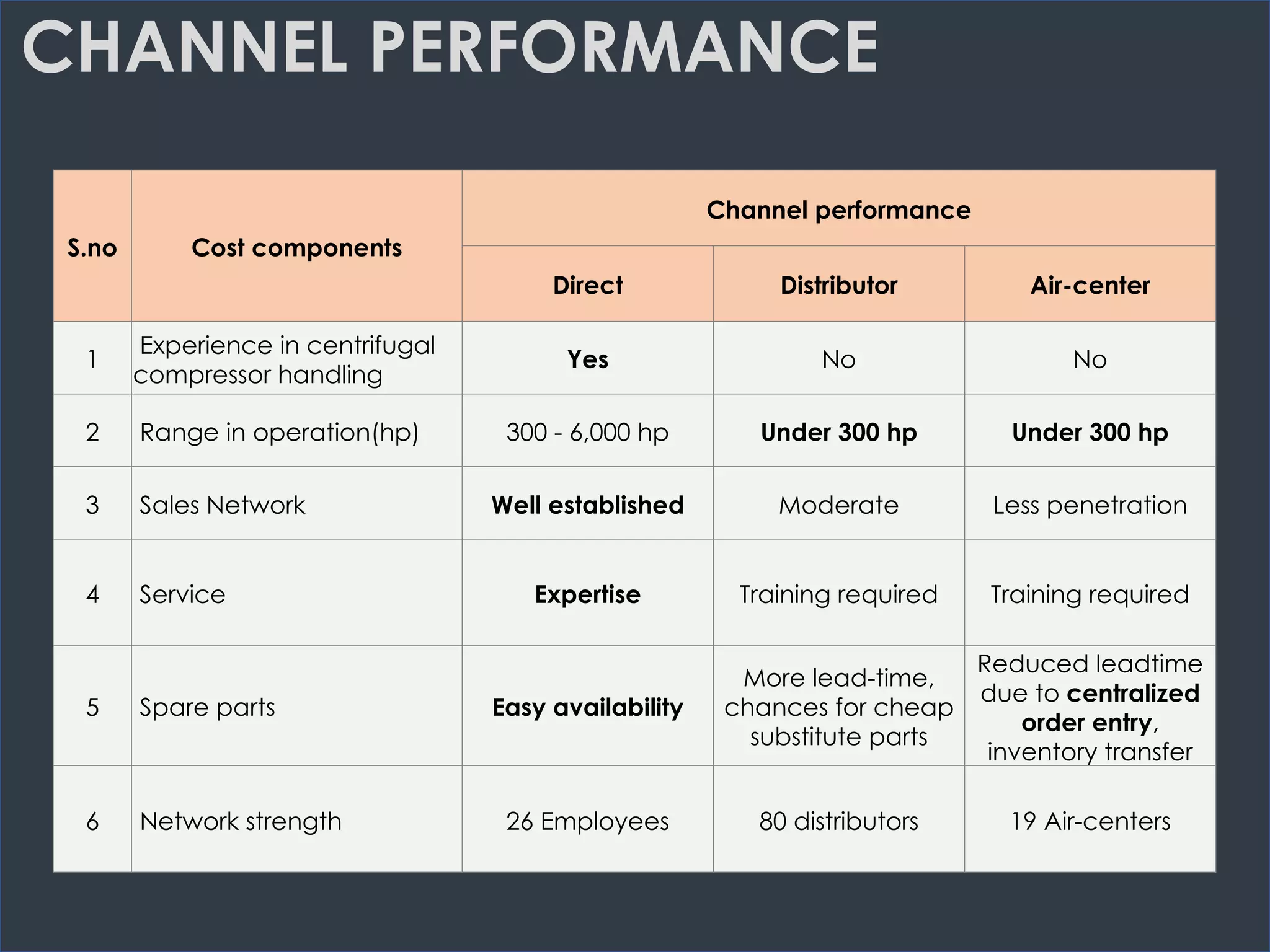 CHANNEL PERFORMANCE

| S.no | Cost components | Channel performance | | |
|---|---|---|---|---|
| | | Direct | Distributor | Air-center |
| 1 | Experience in centrifugal compressor handling | Yes | No | No |
| 2 | Range in operation(hp) | 300 - 6,000 hp | Under 300 hp | Under 300 hp |
| 3 | Sales Network | Well established | Moderate | Less penetration |
| 4 | Service | Expertise | Training required | Training required |
| 5 | Spare parts | Easy availability | More lead-time, chances for cheap substitute parts | Reduced leadtime due to centralized order entry, inventory transfer |
| 6 | Network strength | 26 Employees | 80 distributors | 19 Air-centers |